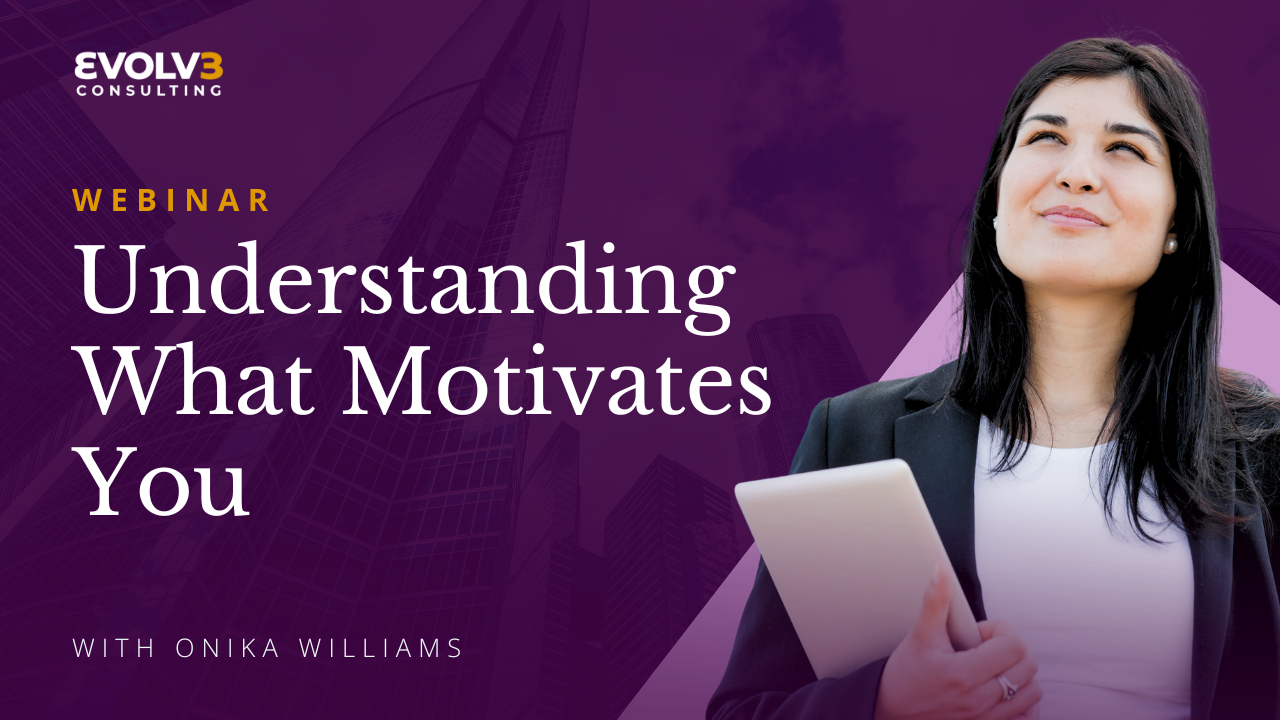 EVOLV3
CONSULTING

WEBINAR

Understanding What Motivates You

WITH ONIKA WILLIAMS